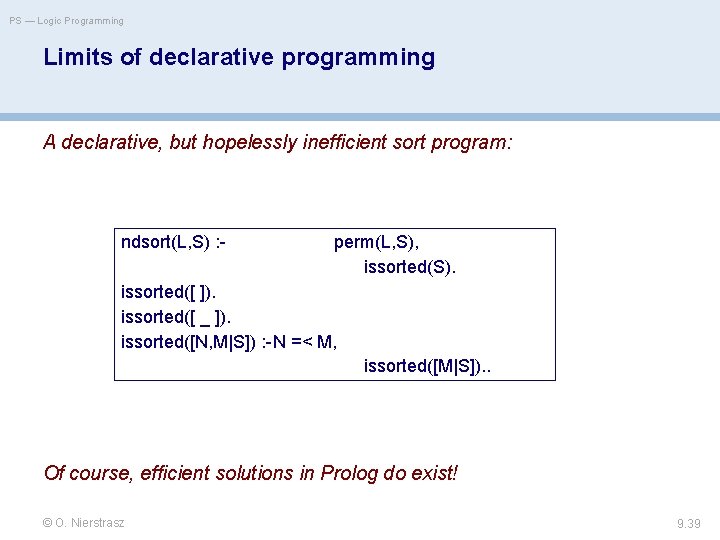 PS — Logic Programming

Limits of declarative programming

A declarative, but hopelessly inefficient sort program:

ndsort(L,S) :- perm(L,S),
issorted(S).
issorted([ ]).
issorted([ _ ]).
issorted([N,M|S]) :-N =< M,
issorted([M|S])..

Of course, efficient solutions in Prolog do exist!

© O. Nierstrasz

9.39